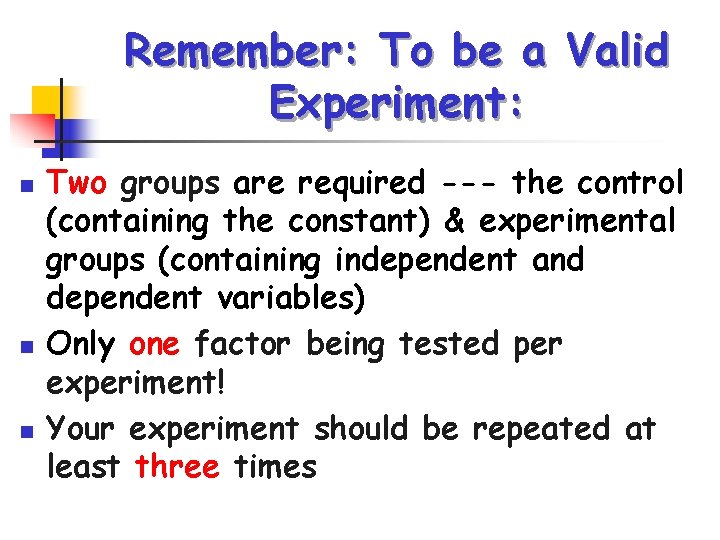 Remember: To be a Valid Experiment:

- Two groups are required --- the control (containing the constant) & experimental groups (containing independent and dependent variables)
- Only one factor being tested per experiment!
- Your experiment should be repeated at least three times